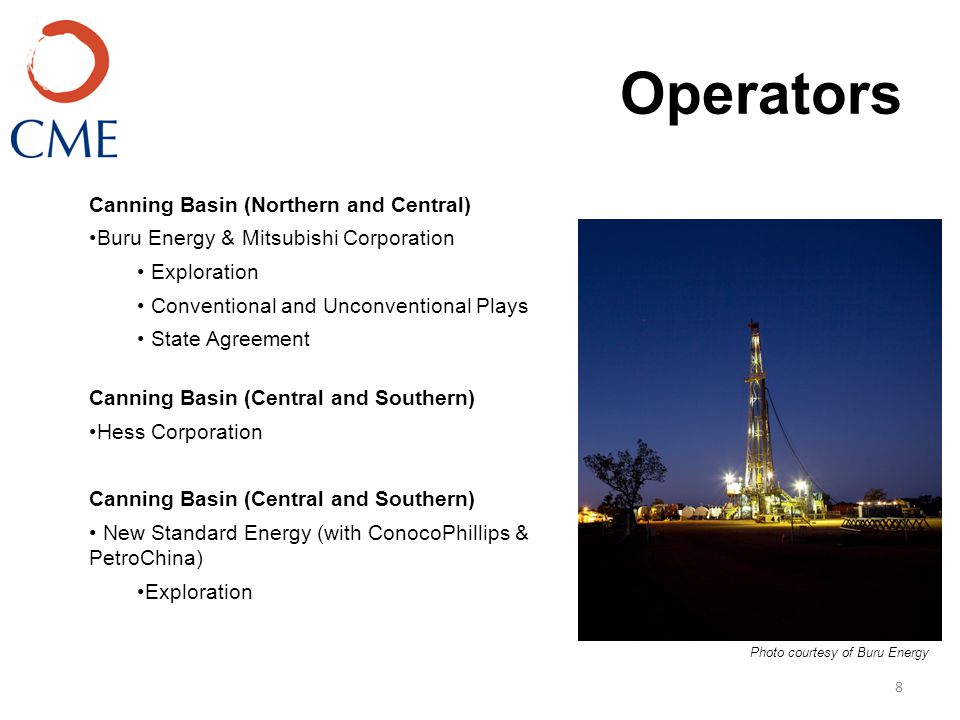 CME

Operators

Canning Basin (Northern and Central)

•Buru Energy & Mitsubishi Corporation

• Exploration

• Conventional and Unconventional Plays

• State Agreement

Canning Basin (Central and Southern)

•Hess Corporation

Canning Basin (Central and Southern)

• New Standard Energy (with ConocoPhillips & PetroChina)

•Exploration

Photo courtesy of Buru Energy

8